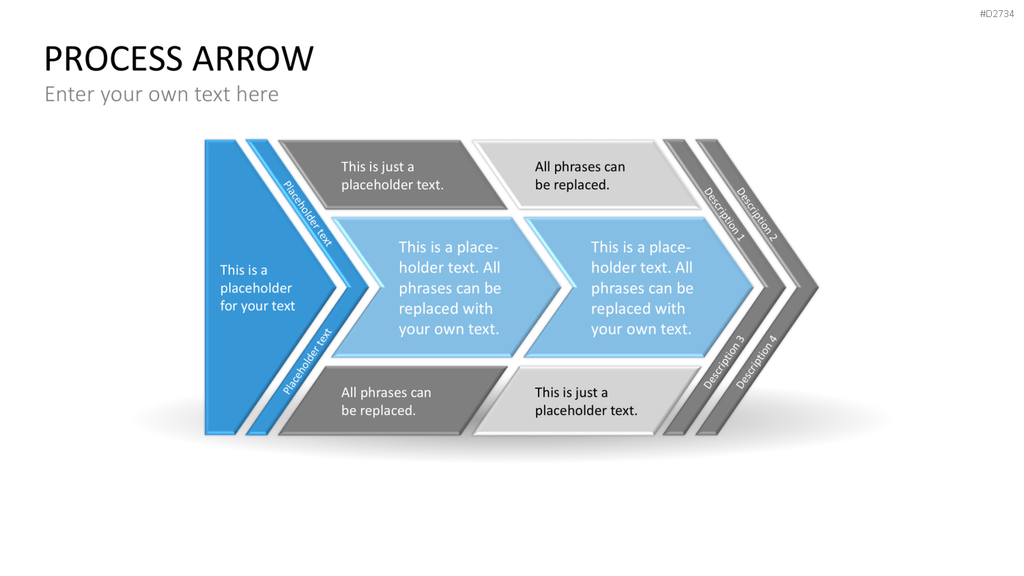 #D2734

PROCESS ARROW

Enter your own text here

This is a placeholder for your text

Placeholder text

Placeholder text

This is just a placeholder text.

All phrases can be replaced.

This is a placeholder text. All phrases can be replaced with your own text.

This is a placeholder text. All phrases can be replaced with your own text.

All phrases can be replaced.

This is just a placeholder text.

Description 1

Description 2

Description 3

Description 4